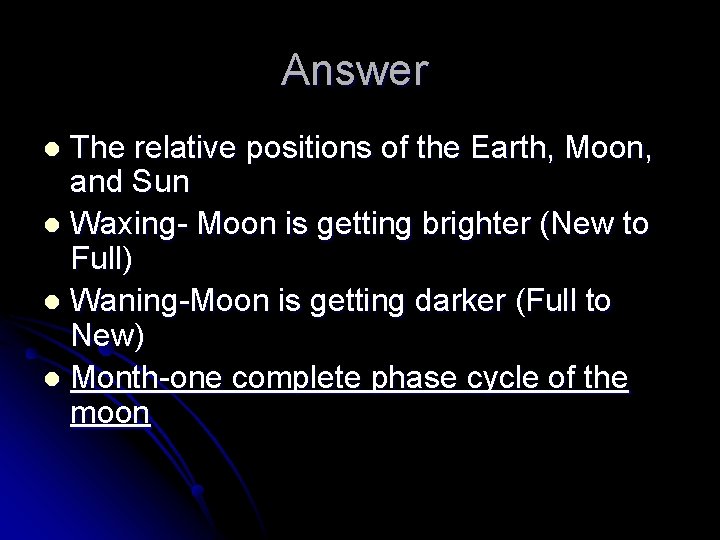 Answer

- The relative positions of the Earth, Moon, and Sun
- Waxing- Moon is getting brighter (New to Full)
- Waning-Moon is getting darker (Full to New)
- Month-one complete phase cycle of the moon